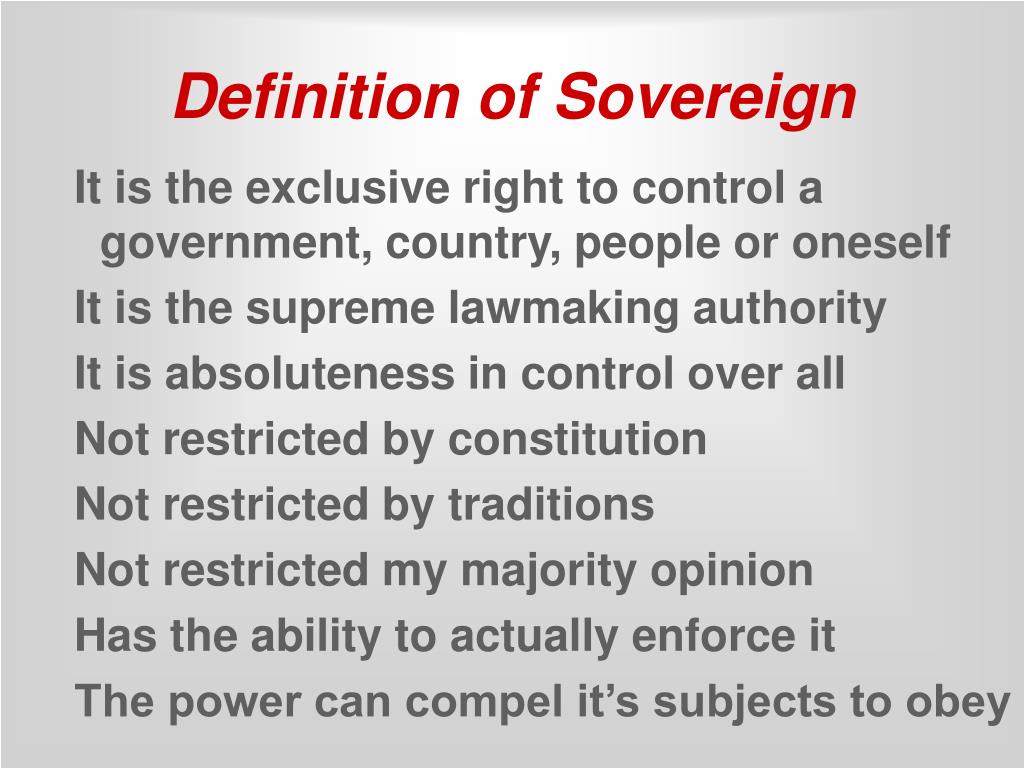 Definition of Sovereign

It is the exclusive right to control a government, country, people or oneself

It is the supreme lawmaking authority

It is absoluteness in control over all

Not restricted by constitution

Not restricted by traditions

Not restricted my majority opinion

Has the ability to actually enforce it

The power can compel it’s subjects to obey